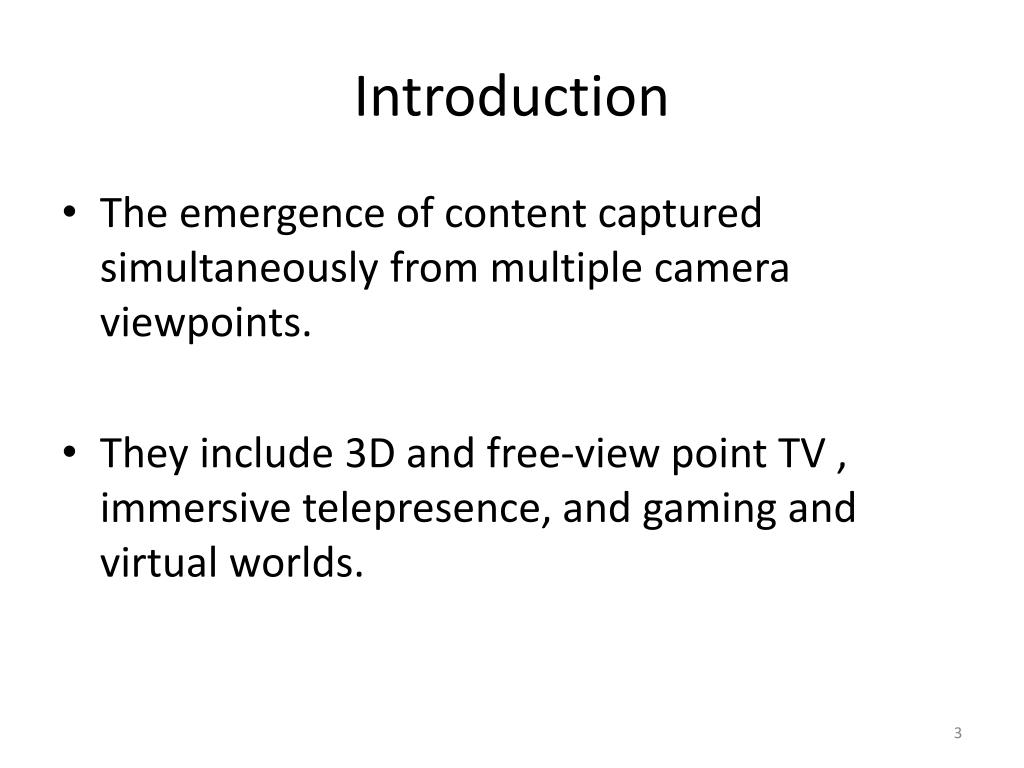 Introduction

• The emergence of content captured simultaneously from multiple camera viewpoints.

• They include 3D and free-view point TV , immersive telepresence, and gaming and virtual worlds.

3